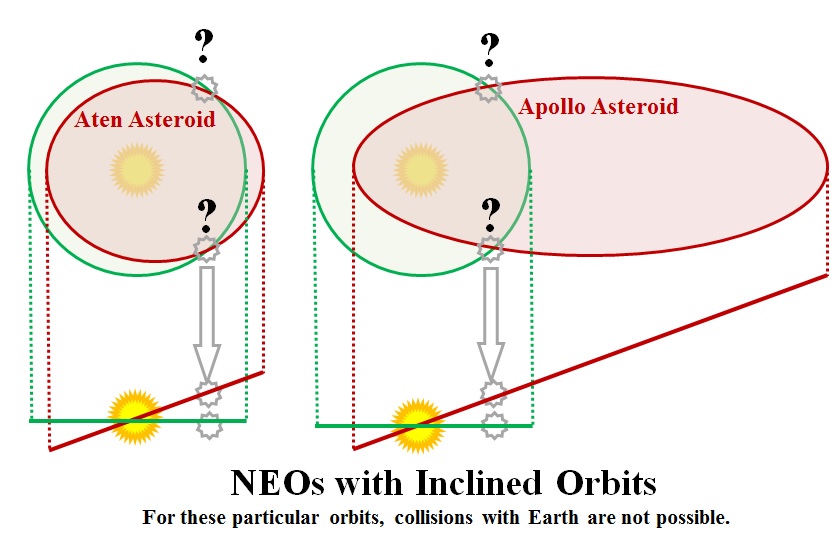 ?
Aten Asteroid
?
?
Apollo Asteroid
?

NEOs with Inclined Orbits
For these particular orbits, collisions with Earth are not possible.